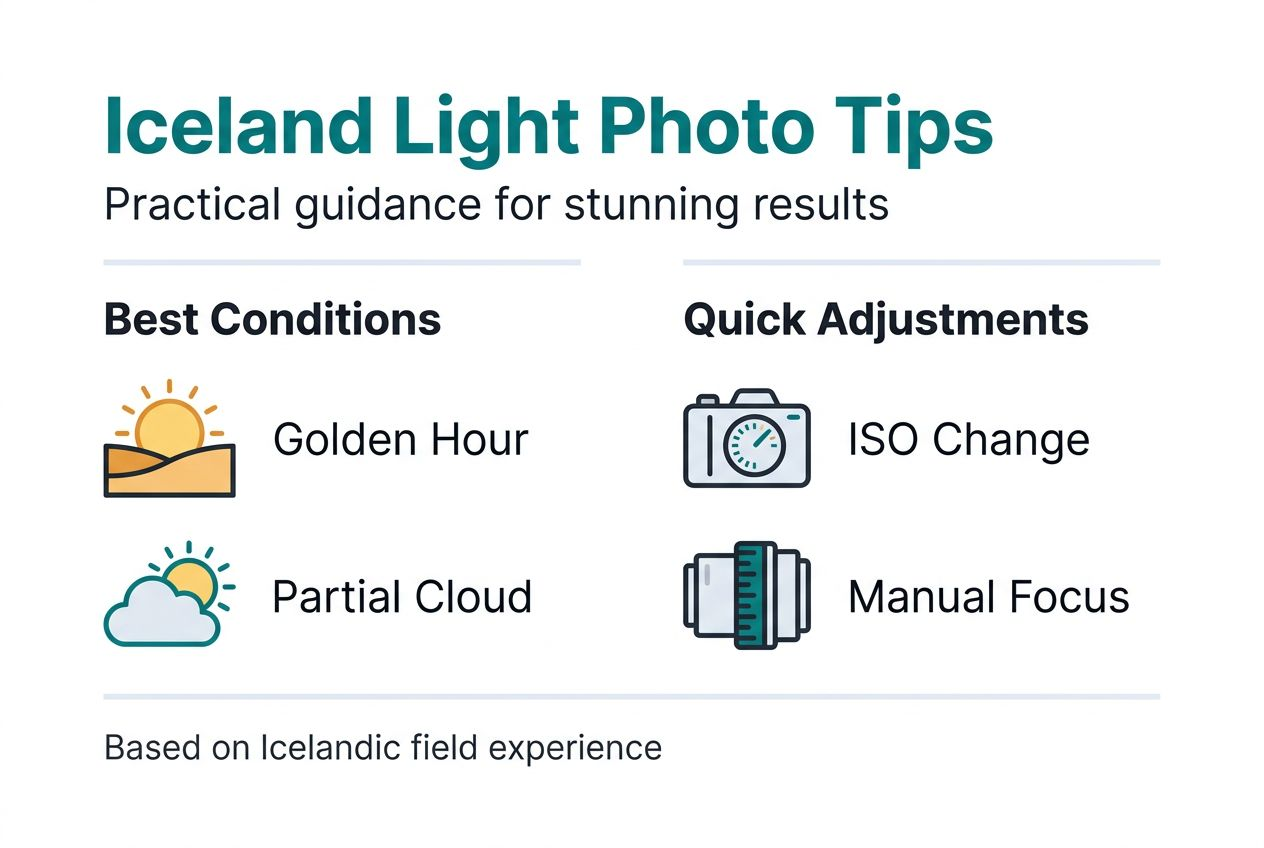 Iceland Light Photo Tips

Practical guidance for stunning results

Best Conditions

Golden Hour

Partial Cloud

Quick Adjustments

ISO Change

Manual Focus

Based on Icelandic field experience